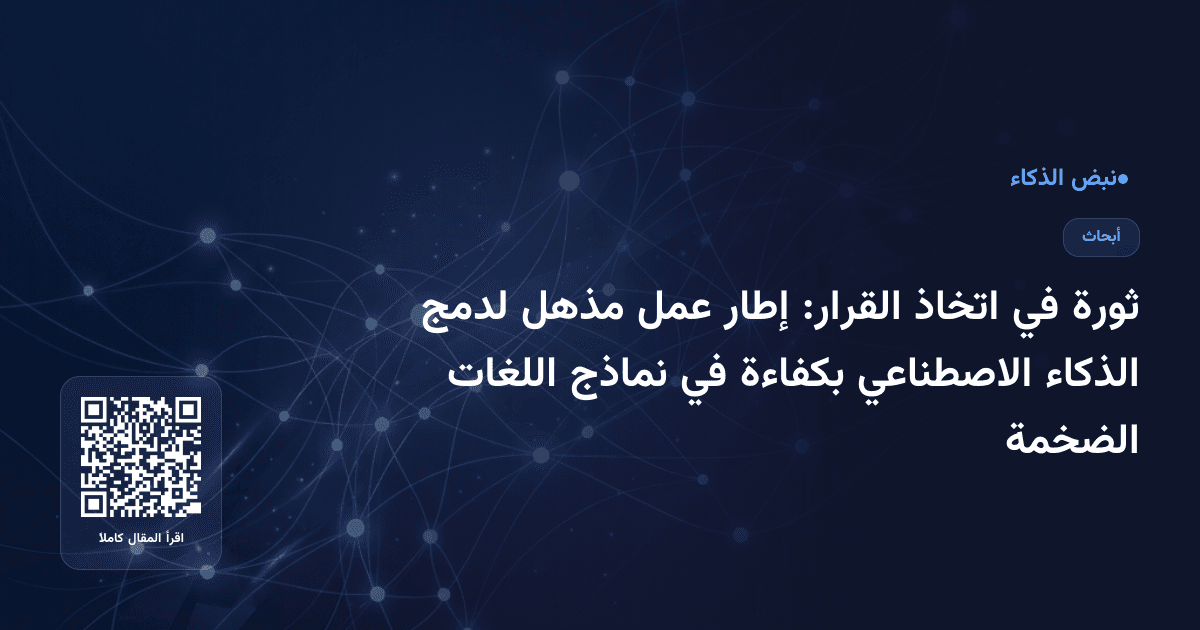 ●نبض الذكاء

أبحاث

ثورة في اتخاذ القرار: إطار عمل مذهل لدمج الذكاء الاصطناعي بكفاءة في نماذج اللغات الضخمة

اقرأ المقال كاملا